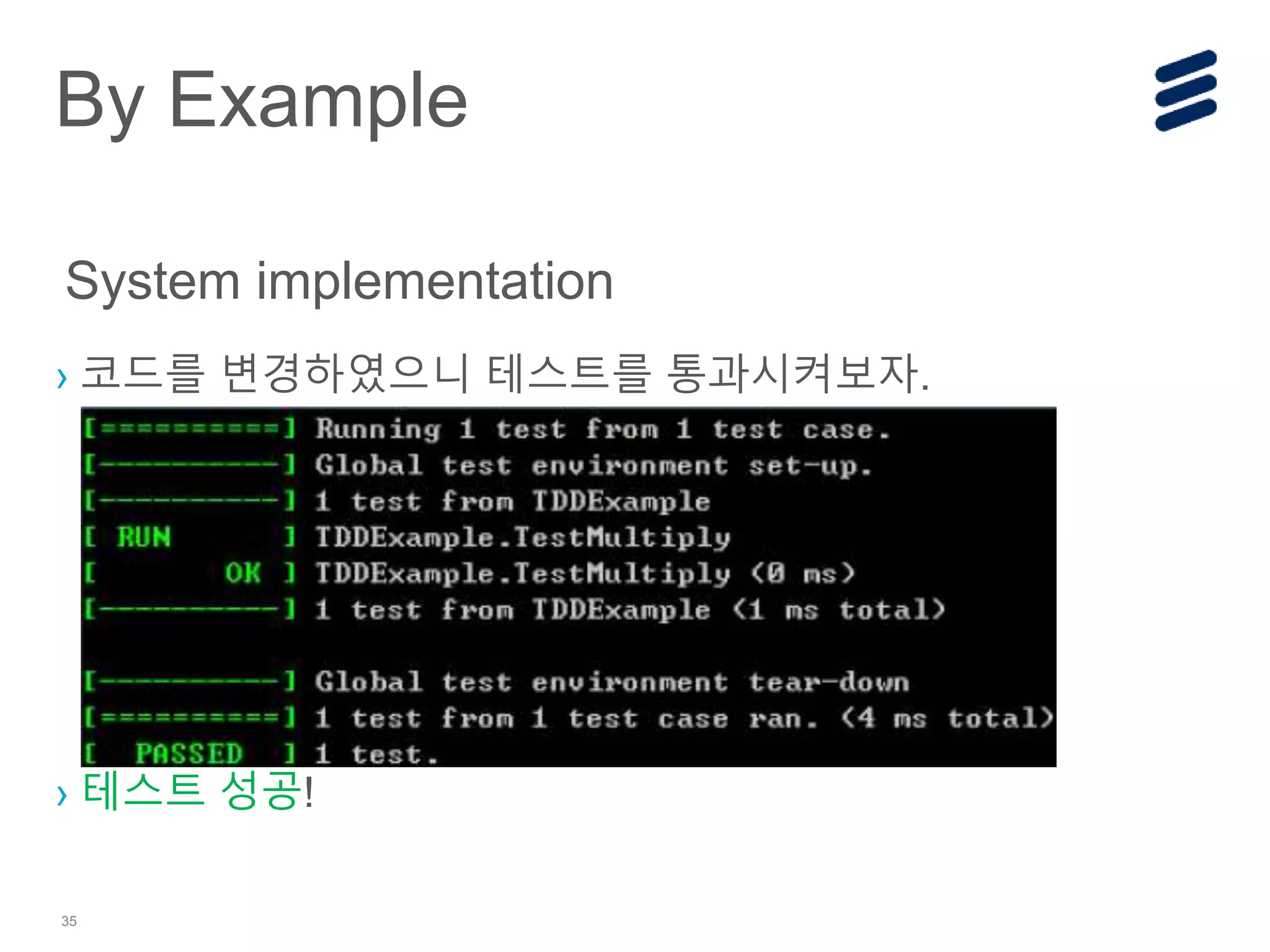 By Example

System implementation

› 코드를 변경하였으니 테스트를 통과시켜보자.

[==========] Running 1 test from 1 test case.
[----------] Global test environment set-up.
[----------] 1 test from TDDExample
[ RUN      ] TDDExample.TestMultiply
[       OK ] TDDExample.TestMultiply (0 ms)
[----------] 1 test from TDDExample (1 ms total)

[----------] Global test environment tear-down
[==========] 1 test from 1 test case ran. (4 ms total)
[  PASSED  ] 1 test.

› 테스트 성공!

35